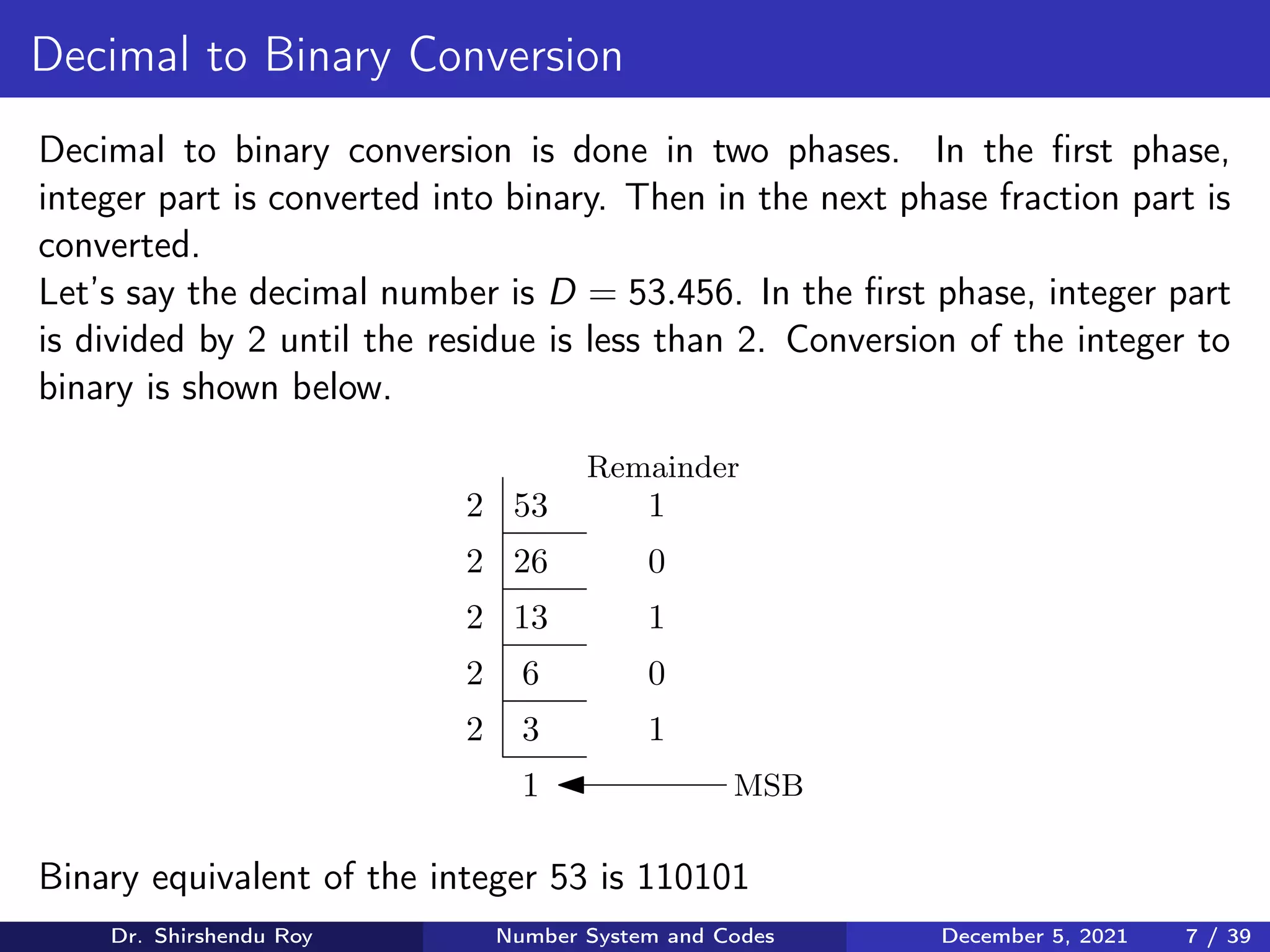 Decimal to Binary Conversion

Decimal to binary conversion is done in two phases. In the first phase, integer part is converted into binary. Then in the next phase fraction part is converted.
Let's say the decimal number is $D = 53.456$. In the first phase, integer part is divided by 2 until the residue is less than 2. Conversion of the integer to binary is shown below.

| | | Remainder |
|---|---|---|
| 2 | 53 | 1 |
| 2 | 26 | 0 |
| 2 | 13 | 1 |
| 2 | 6 | 0 |
| 2 | 3 | 1 |
| | 1 | MSB |

Binary equivalent of the integer 53 is 110101

Dr. Shirshendu Roy Number System and Codes December 5, 2021 7 / 39